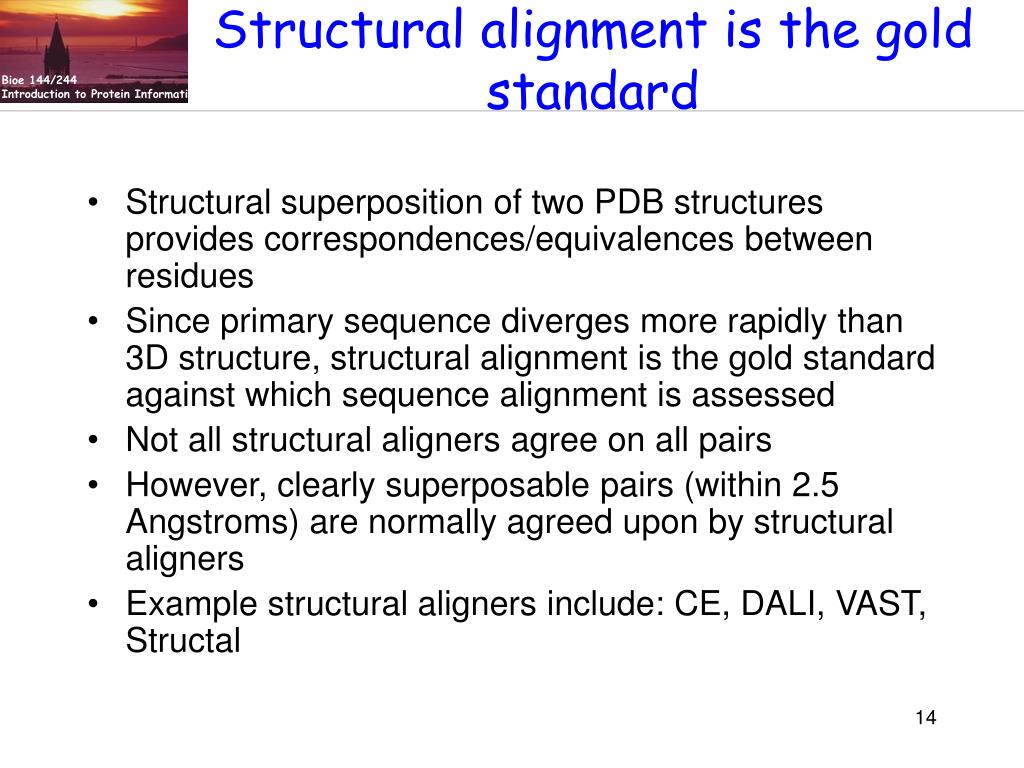 Bioe 144/244
Introduction to Protein Informati

Structural alignment is the gold standard

• Structural superposition of two PDB structures provides correspondences/equivalences between residues
• Since primary sequence diverges more rapidly than 3D structure, structural alignment is the gold standard against which sequence alignment is assessed
• Not all structural aligners agree on all pairs
• However, clearly superposable pairs (within 2.5 Angstroms) are normally agreed upon by structural aligners
• Example structural aligners include: CE, DALI, VAST, Structal

14